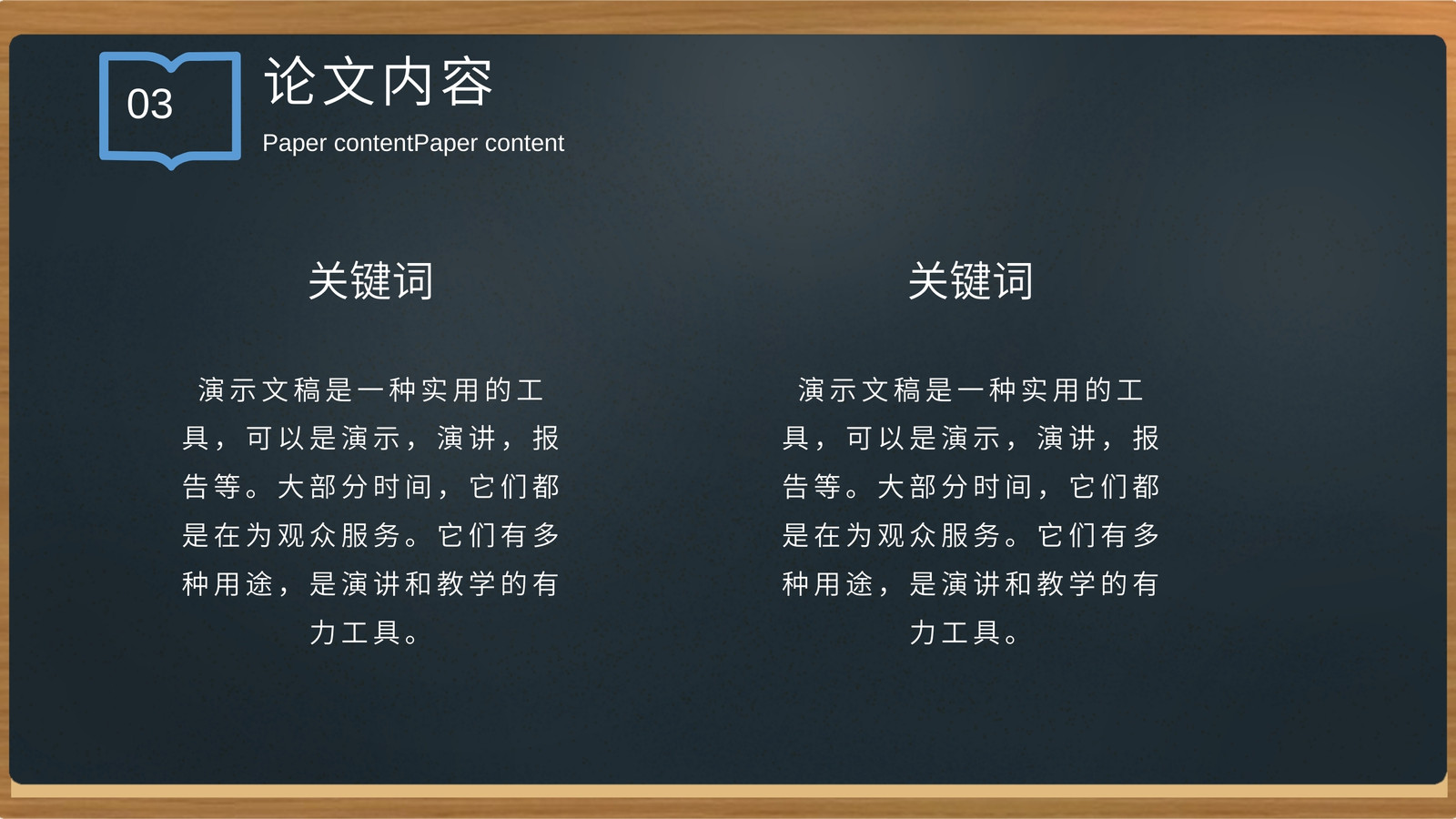 03

论文内容

Paper contentPaper content

关键词

演示文稿是一种实用的工具，可以是演示，演讲，报告等。大部分时间，它们都是在为观众服务。它们有多种用途，是演讲和教学的有力工具。

关键词

演示文稿是一种实用的工具，可以是演示，演讲，报告等。大部分时间，它们都是在为观众服务。它们有多种用途，是演讲和教学的有力工具。